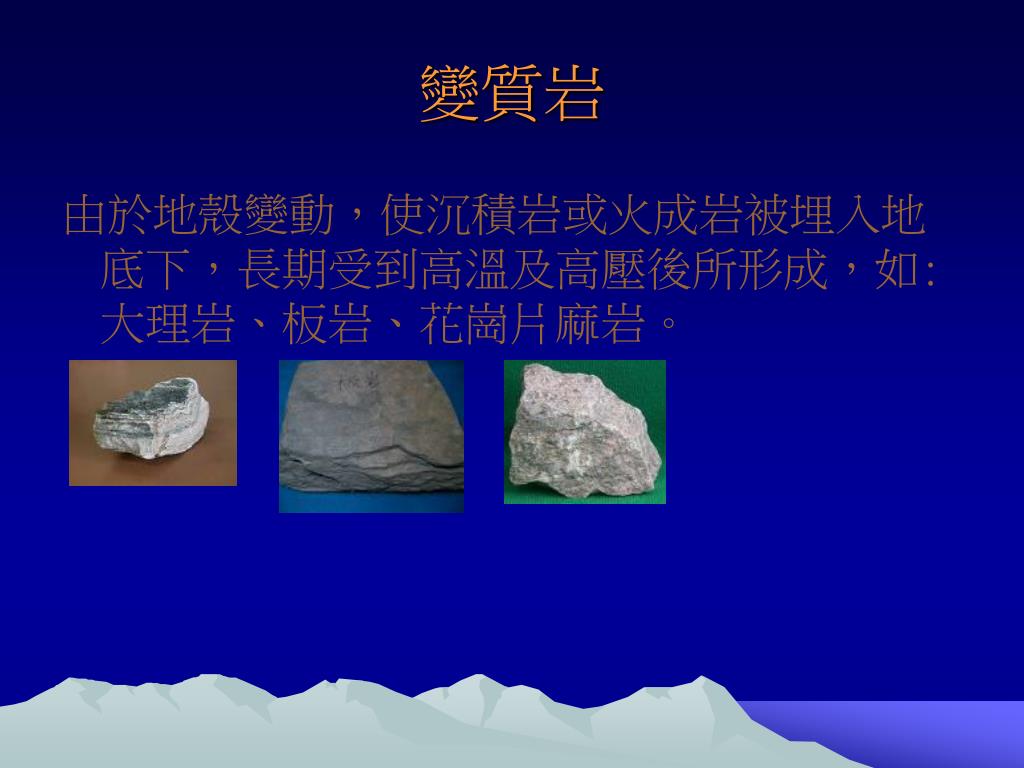 變質岩

由於地殼變動，使沉積岩或火成岩被埋入地底下，長期受到高溫及高壓後所形成，如:大理岩、板岩、花崗片麻岩。